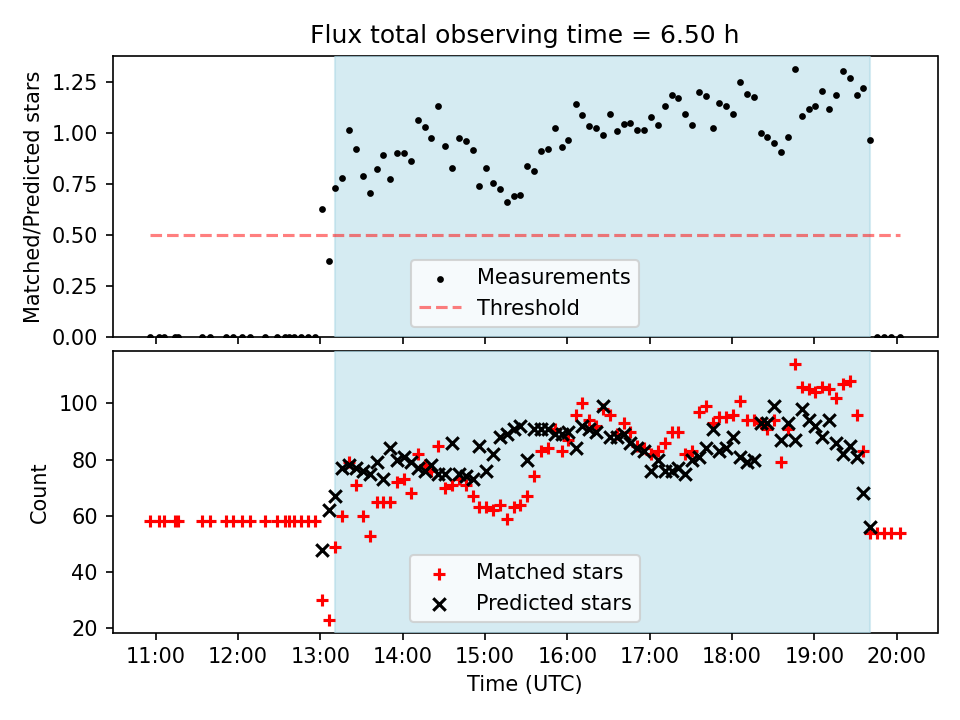 Flux total observing time = 6.50 h

Matched/Predicted stars

1.25
1.00
0.75
0.50
0.25
0.00

Measurements
Threshold

Count

100
80
60
40
20

Matched stars
Predicted stars

11:00 12:00 13:00 14:00 15:00 16:00 17:00 18:00 19:00 20:00

Time (UTC)